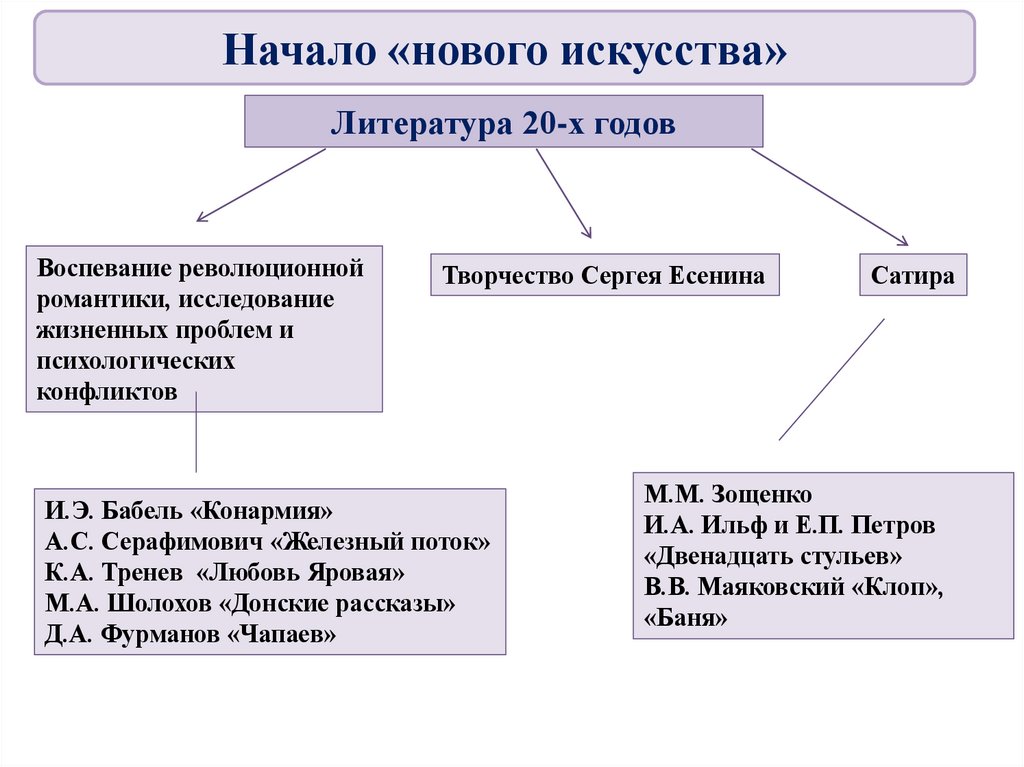 Начало «нового искусства»

Литература 20-х годов

Воспевание революционной романтики, исследование жизненных проблем и психологических конфликтов

Творчество Сергея Есенина

Сатира

И.Э. Бабель «Конармия»
А.С. Серафимович «Железный поток»
К.А. Тренев «Любовь Яровая»
М.А. Шолохов «Донские рассказы»
Д.А. Фурманов «Чапаев»

М.М. Зощенко
И.А. Ильф и Е.П. Петров «Двенадцать стульев»
В.В. Маяковский «Клоп», «Баня»